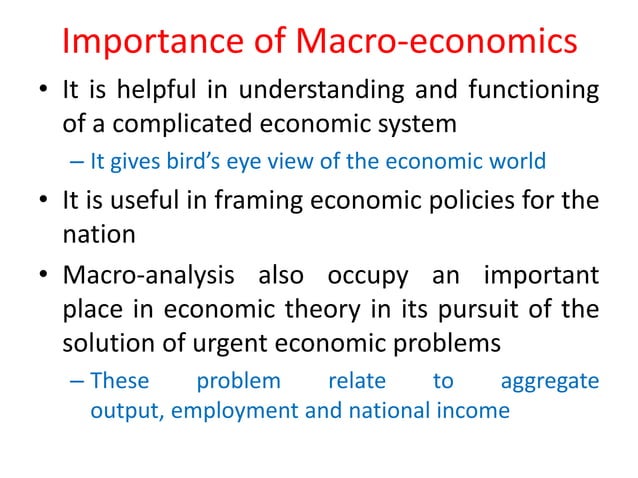 Importance of Macro-economics

• It is helpful in understanding and functioning of a complicated economic system

– It gives bird's eye view of the economic world

• It is useful in framing economic policies for the nation

• Macro-analysis also occupy an important place in economic theory in its pursuit of the solution of urgent economic problems

– These problem relate to aggregate output, employment and national income